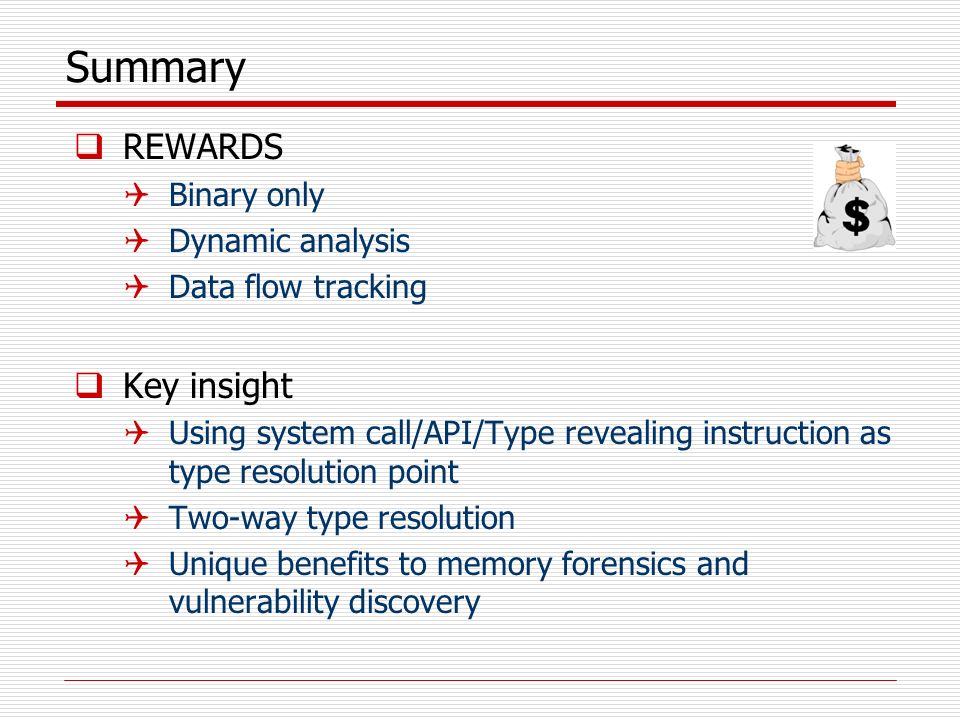 Summary

REWARDS

Binary only

Dynamic analysis

Data flow tracking

$

Key insight

Using system call/API/Type revealing instruction as type resolution point

Two-way type resolution

Unique benefits to memory forensics and vulnerability discovery